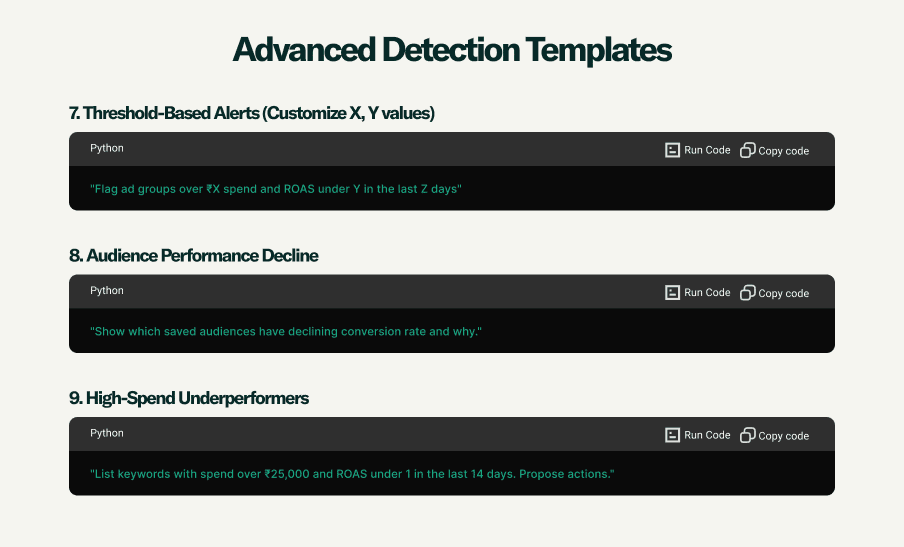 Advanced Detection Templates

7. Threshold-Based Alerts (Customize X, Y values)

Python

Run Code Copy code

"Flag ad groups over ₹X spend and ROAS under Y in the last Z days"

8. Audience Performance Decline

Python

Run Code Copy code

"Show which saved audiences have declining conversion rate and why."

9. High-Spend Underperformers

Python

Run Code Copy code

"List keywords with spend over ₹25,000 and ROAS under 1 in the last 14 days. Propose actions."